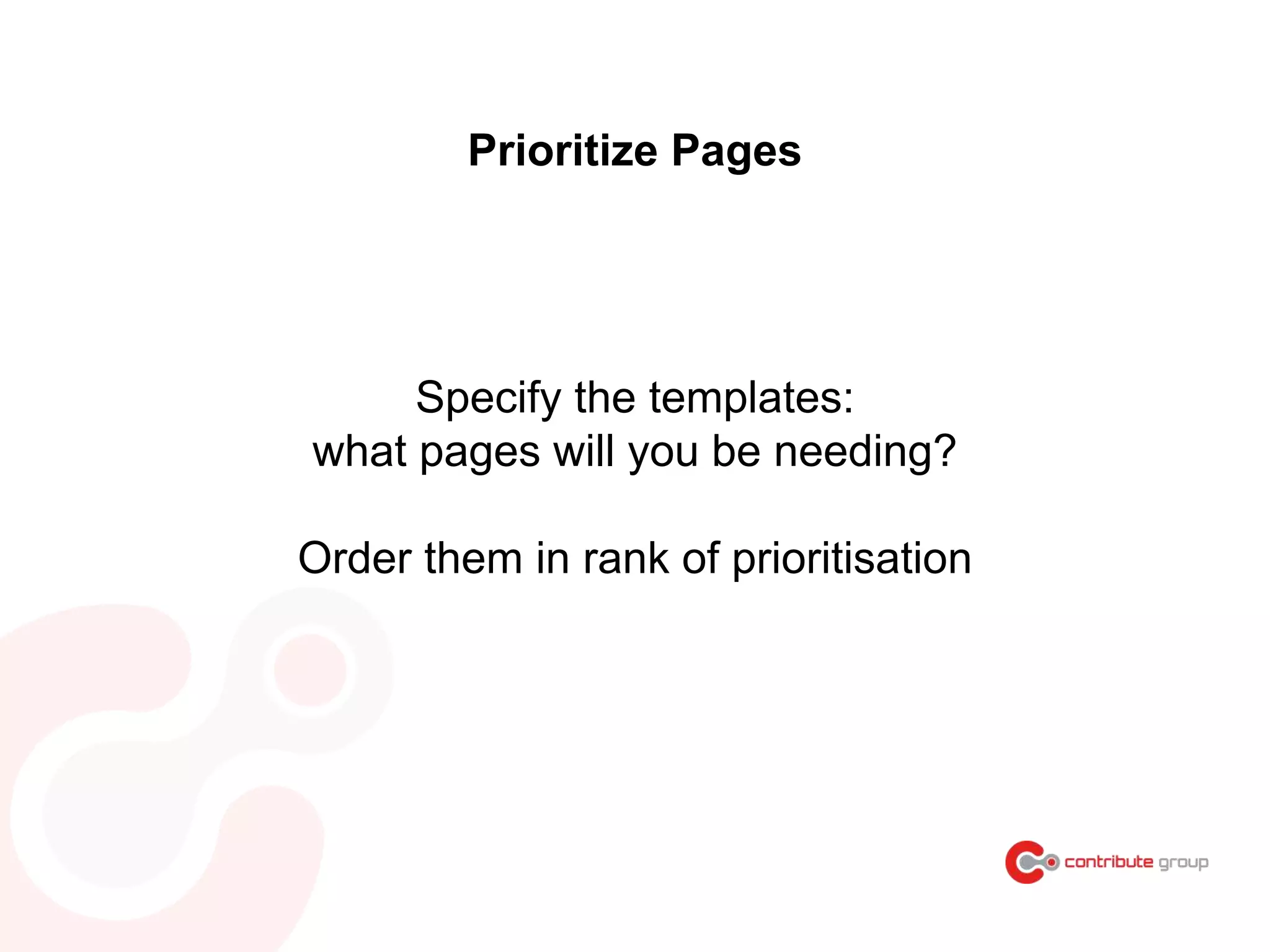 Prioritize Pages

Specify the templates:
what pages will you be needing?

Order them in rank of prioritisation

contribute group